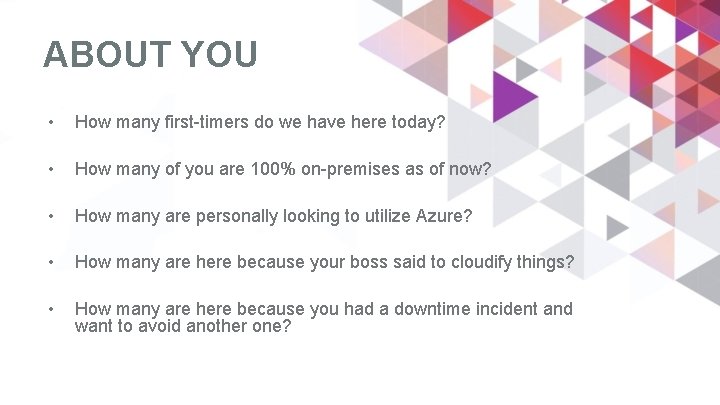 ABOUT YOU

• How many first-timers do we have here today?

• How many of you are 100% on-premises as of now?

• How many are personally looking to utilize Azure?

• How many are here because your boss said to cloudify things?

• How many are here because you had a downtime incident and want to avoid another one?